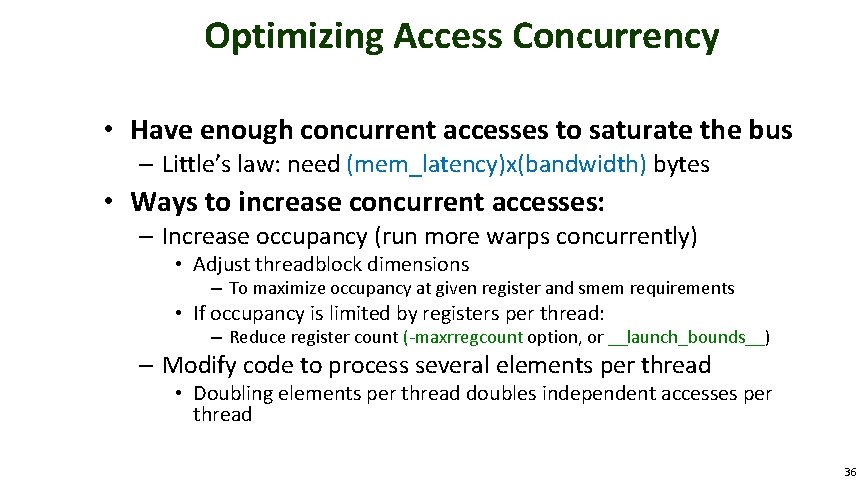 Optimizing Access Concurrency

• Have enough concurrent accesses to saturate the bus
– Little's law: need (mem_latency)x(bandwidth) bytes

• Ways to increase concurrent accesses:
– Increase occupancy (run more warps concurrently)
• Adjust threadblock dimensions
– To maximize occupancy at given register and smem requirements
• If occupancy is limited by registers per thread:
– Reduce register count (-maxrregcount option, or __launch_bounds__)
– Modify code to process several elements per thread
• Doubling elements per thread doubles independent accesses per thread

36